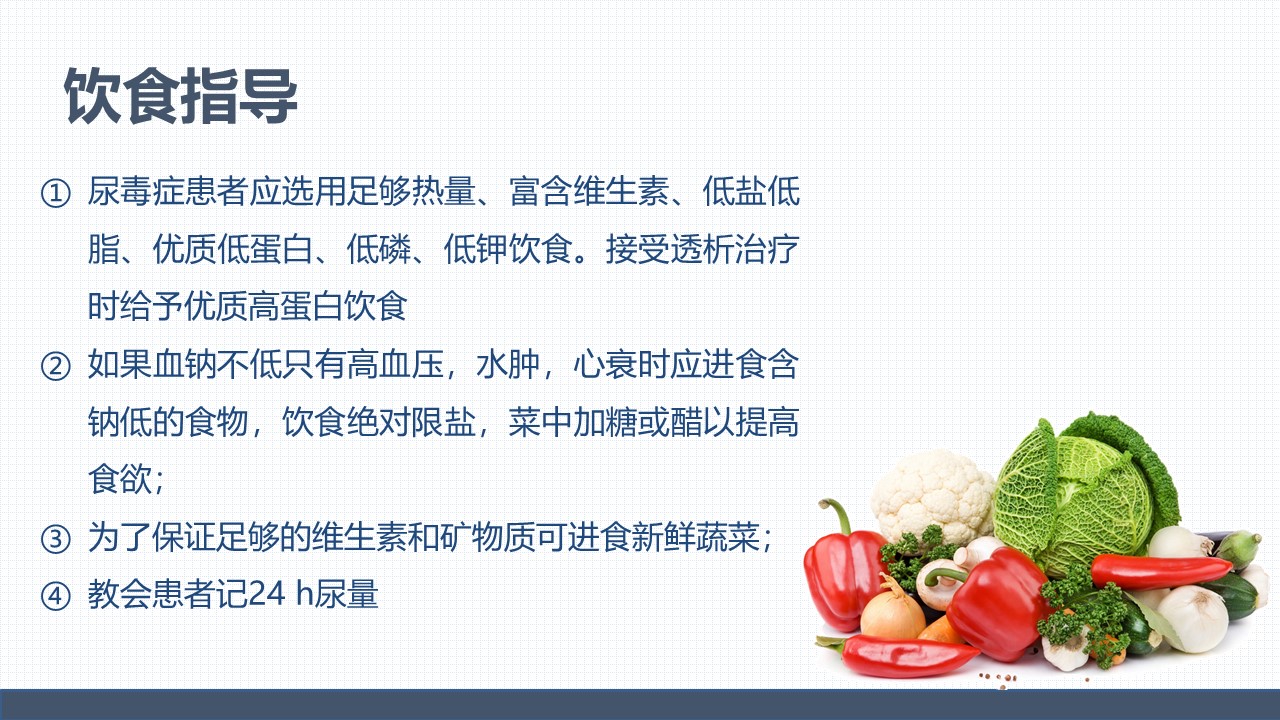 饮食指导

① 尿毒症患者应选用足够热量、富含维生素、低盐低脂、优质低蛋白、低磷、低钾饮食。接受透析治疗时给予优质高蛋白饮食

② 如果血钠不低只有高血压，水肿，心衰时应进食含钠低的食物，饮食绝对限盐，菜中加糖或醋以提高食欲；

③ 为了保证足够的维生素和矿物质可进食新鲜蔬菜；

④ 教会患者记24 h尿量